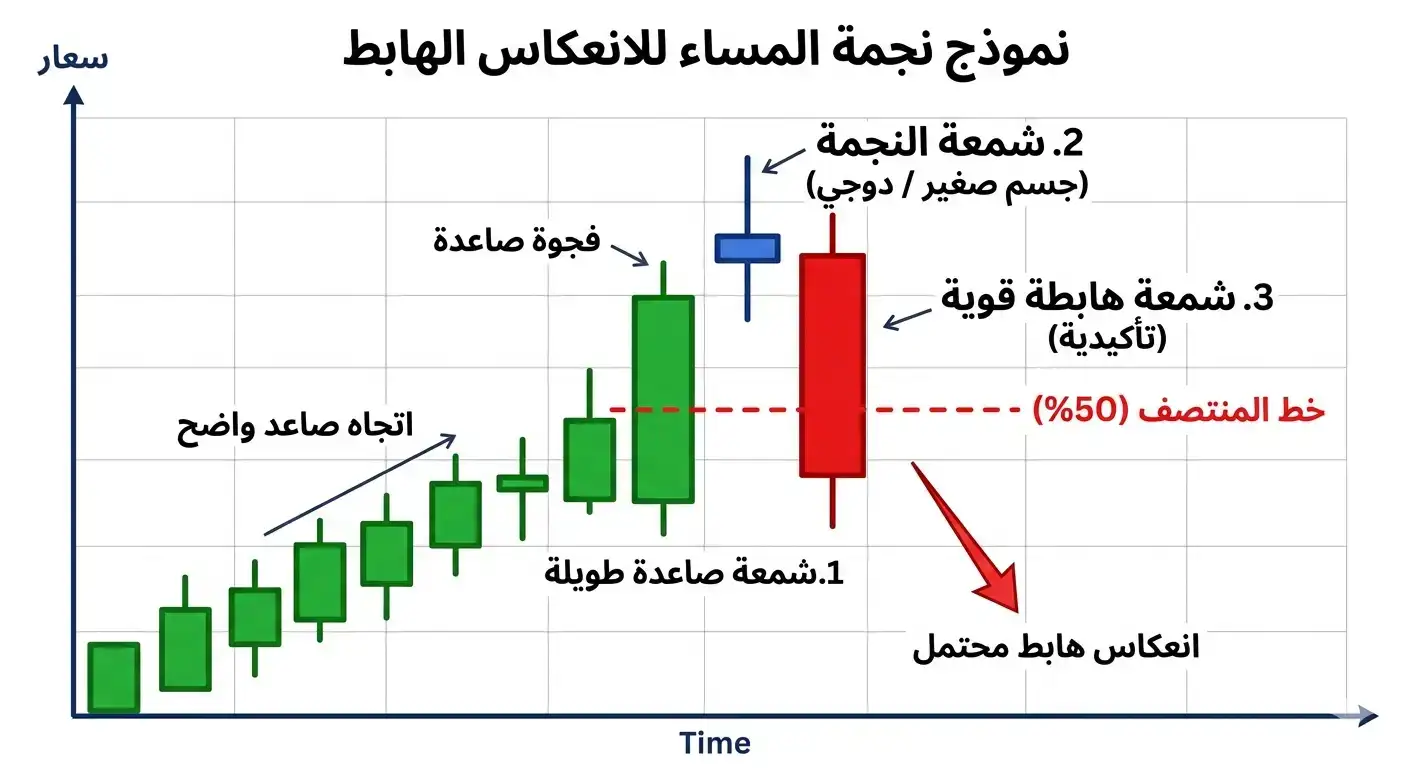 نموذج نجمة المساء للانعكاس الهابط

سعار

2. شمعة النجمة
(جسم صغير / دوجي)

فجوة صاعدة

3. شمعة هابطة قوية
(تأكيدية)

خط المنتصف (50%)

اتجاه صاعد واضح

1.شمعة صاعدة طويلة

انعكاس هابط محتمل

Time